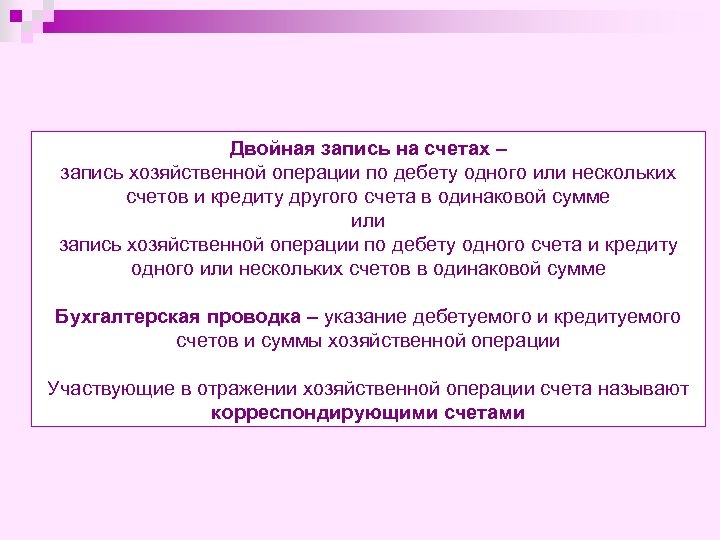 Двойная запись на счетах –
запись хозяйственной операции по дебету одного или нескольких счетов и кредиту другого счета в одинаковой сумме
или
запись хозяйственной операции по дебету одного счета и кредиту одного или нескольких счетов в одинаковой сумме

Бухгалтерская проводка – указание дебетуемого и кредитуемого счетов и суммы хозяйственной операции

Участвующие в отражении хозяйственной операции счета называют корреспондирующими счетами